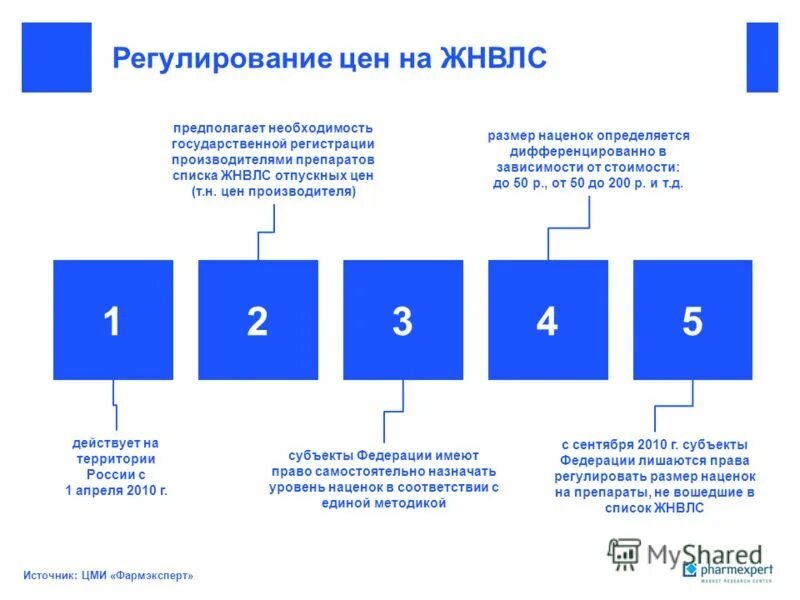 Регулирование цен на ЖНВЛС

предполагает необходимость государственной регистрации производителями препаратов списка ЖНВЛС отпускных цен (т.н. цен производителя)

размер наценок определяется дифференцированно в зависимости от стоимости: до 50 р., от 50 до 200 р. и т.д.

1

2

3

4

5

действует на территории России с 1 апреля 2010 г.

субъекты Федерации имеют право самостоятельно назначать уровень наценок в соответствии с единой методикой

с сентября 2010 г. субъекты Федерации лишаются права регулировать размер наценок на препараты, не вошедшие в список ЖНВЛС

Источник: ЦМИ «Фармэксперт»

MyShared

pharmexpert
MARKET RESEARCH CENTER